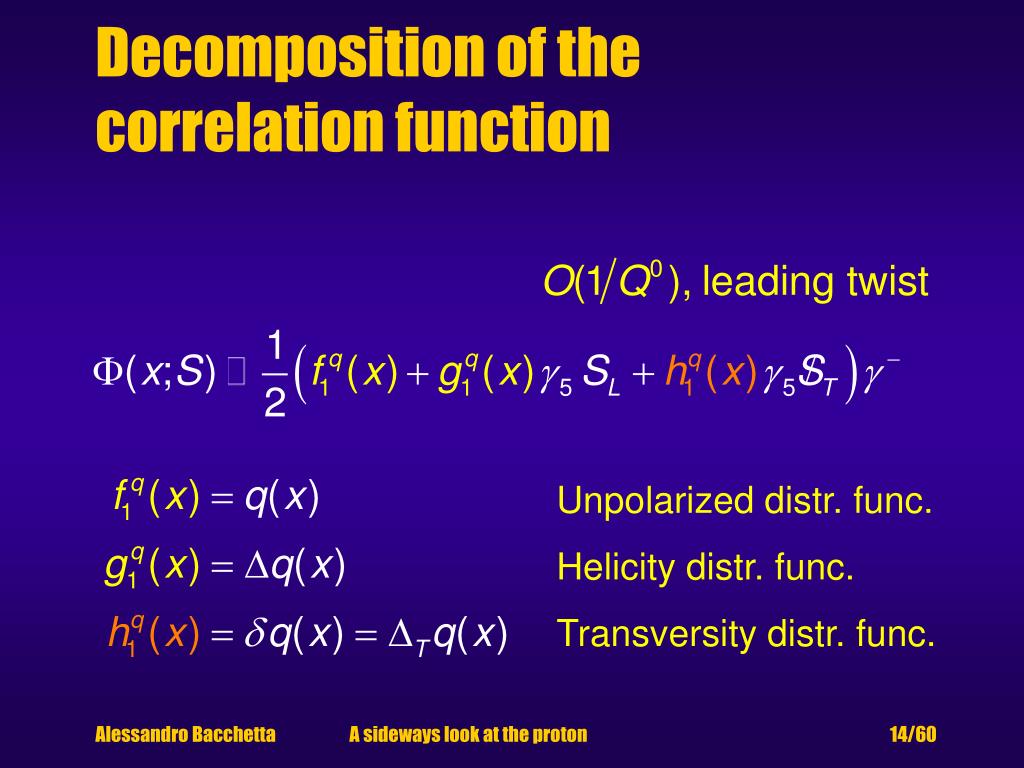 Decomposition of the correlation function

$O(1/Q^0)$, leading twist

$\Phi(x;S) \square \frac{1}{2}\left(f_1^q(x) + g_1^q(x)\gamma_5 S_L + h_1^q(x)\gamma_5 \not{S}_T\right)\gamma^-$

$f_1^q(x) = q(x)$ Unpolarized distr. func.

$g_1^q(x) = \Delta q(x)$ Helicity distr. func.

$h_1^q(x) = \delta q(x) = \Delta_T q(x)$ Transversity distr. func.

Alessandro Bacchetta A sideways look at the proton 14/60